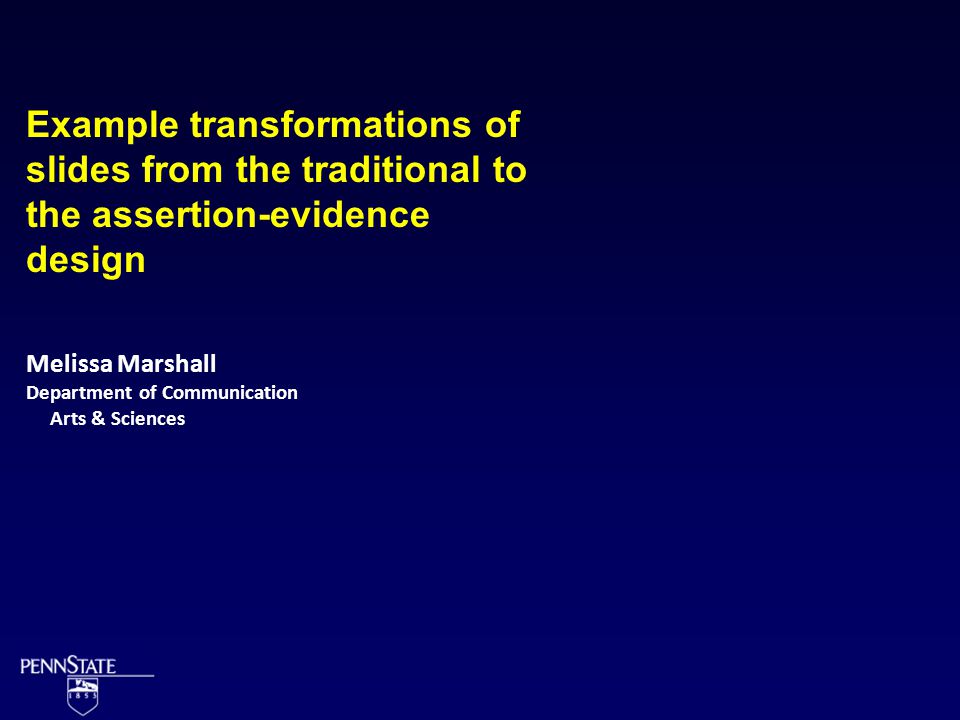 Example transformations of slides from the traditional to the assertion-evidence design

Melissa Marshall
Department of Communication Arts & Sciences

PENNSTATE
1855